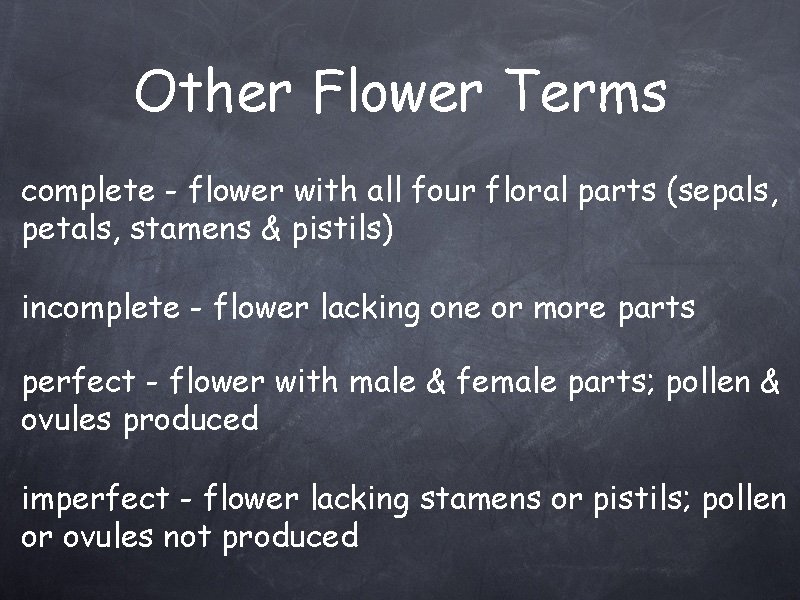 Other Flower Terms

complete - flower with all four floral parts (sepals, petals, stamens & pistils)

incomplete - flower lacking one or more parts

perfect - flower with male & female parts; pollen & ovules produced

imperfect - flower lacking stamens or pistils; pollen or ovules not produced